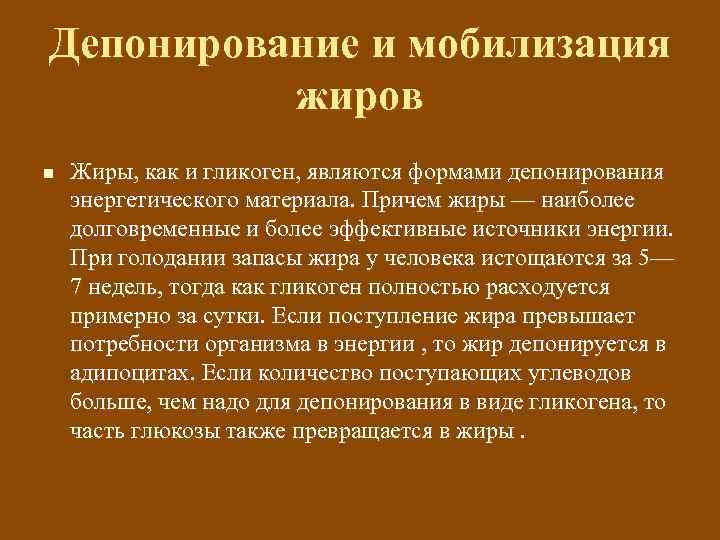 Депонирование и мобилизация жиров

■ Жиры, как и гликоген, являются формами депонирования энергетического материала. Причем жиры — наиболее долговременные и более эффективные источники энергии. При голодании запасы жира у человека истощаются за 5—7 недель, тогда как гликоген полностью расходуется примерно за сутки. Если поступление жира превышает потребности организма в энергии , то жир депонируется в адипоцитах. Если количество поступающих углеводов больше, чем надо для депонирования в виде гликогена, то часть глюкозы также превращается в жиры .